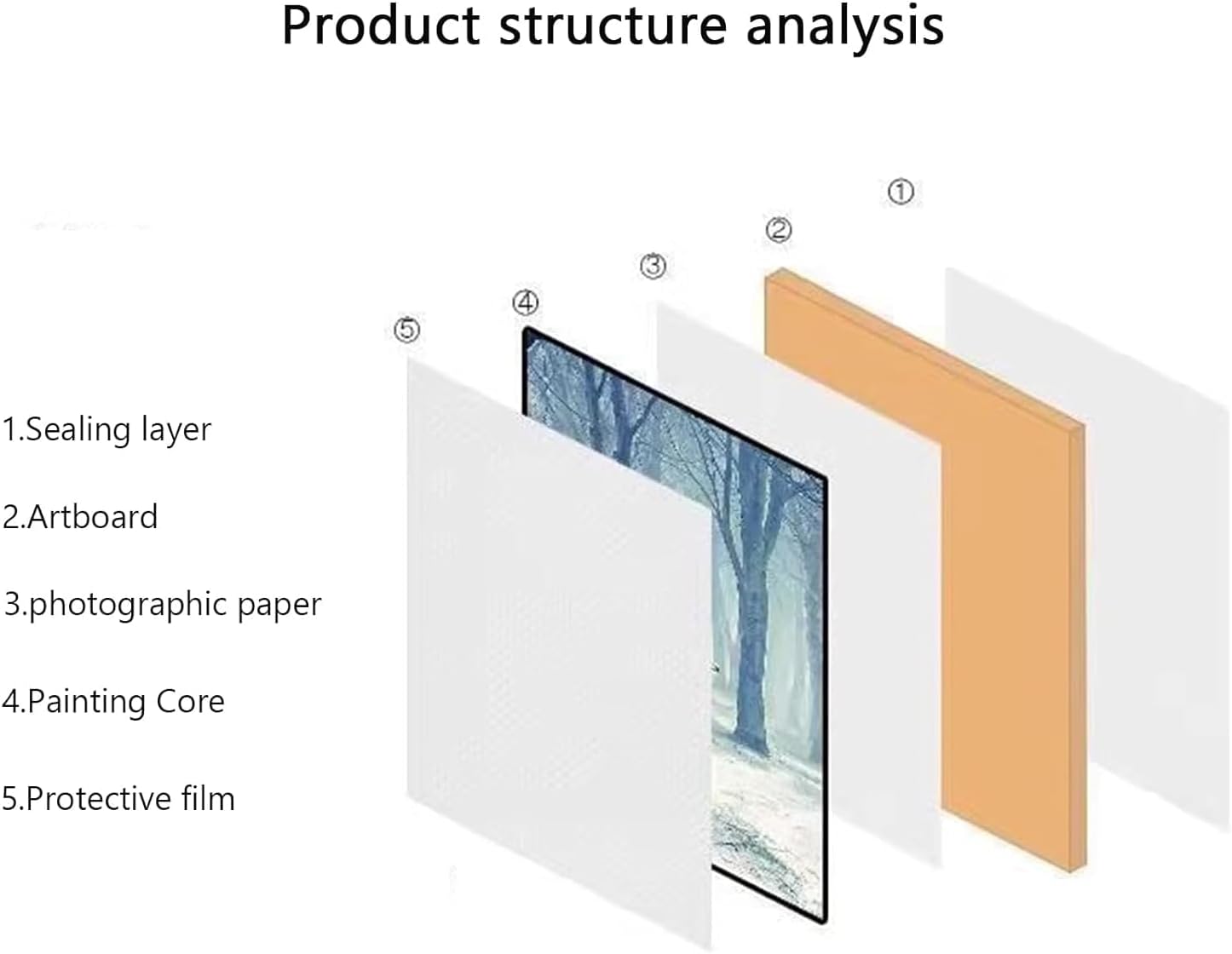 Product structure analysis

①
②
③
④
⑤

1.Sealing layer

2.Artboard

3.photographic paper

4.Painting Core

5.Protective film